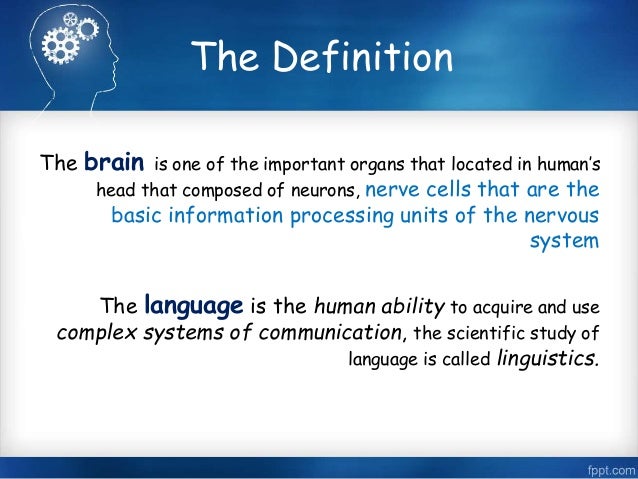 The Definition

The brain is one of the important organs that located in human's head that composed of neurons, nerve cells that are the basic information processing units of the nervous system

The language is the human ability to acquire and use complex systems of communication, the scientific study of language is called linguistics.

fppt.com